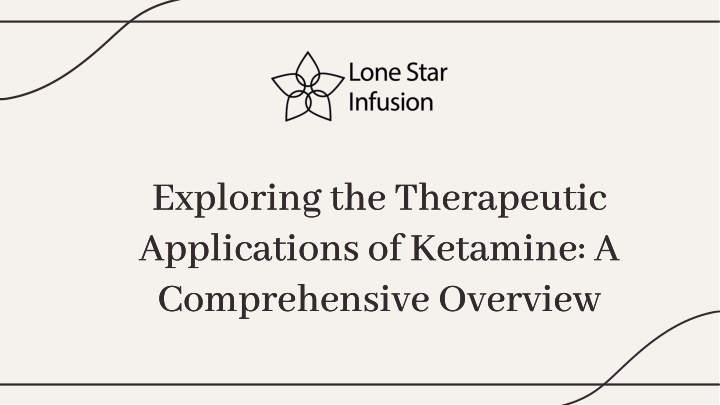 Lone Star Infusion

Exploring the Therapeutic Applications of Ketamine: A Comprehensive Overview